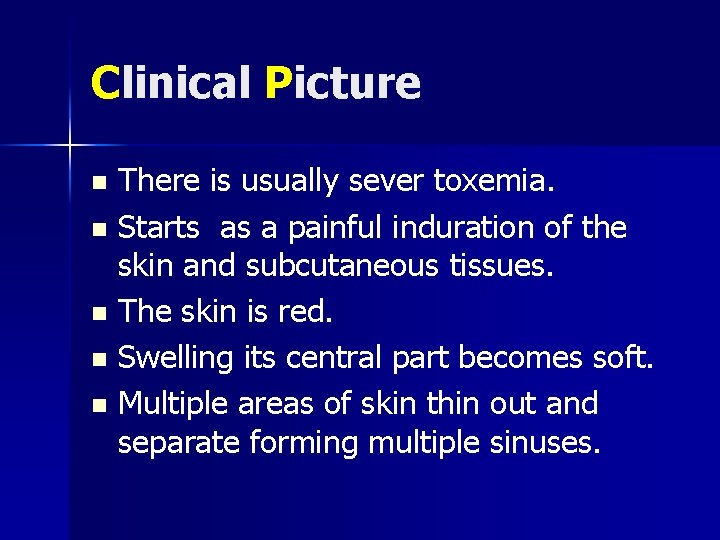 Clinical Picture

- There is usually sever toxemia.
- Starts as a painful induration of the skin and subcutaneous tissues.
- The skin is red.
- Swelling its central part becomes soft.
- Multiple areas of skin thin out and separate forming multiple sinuses.